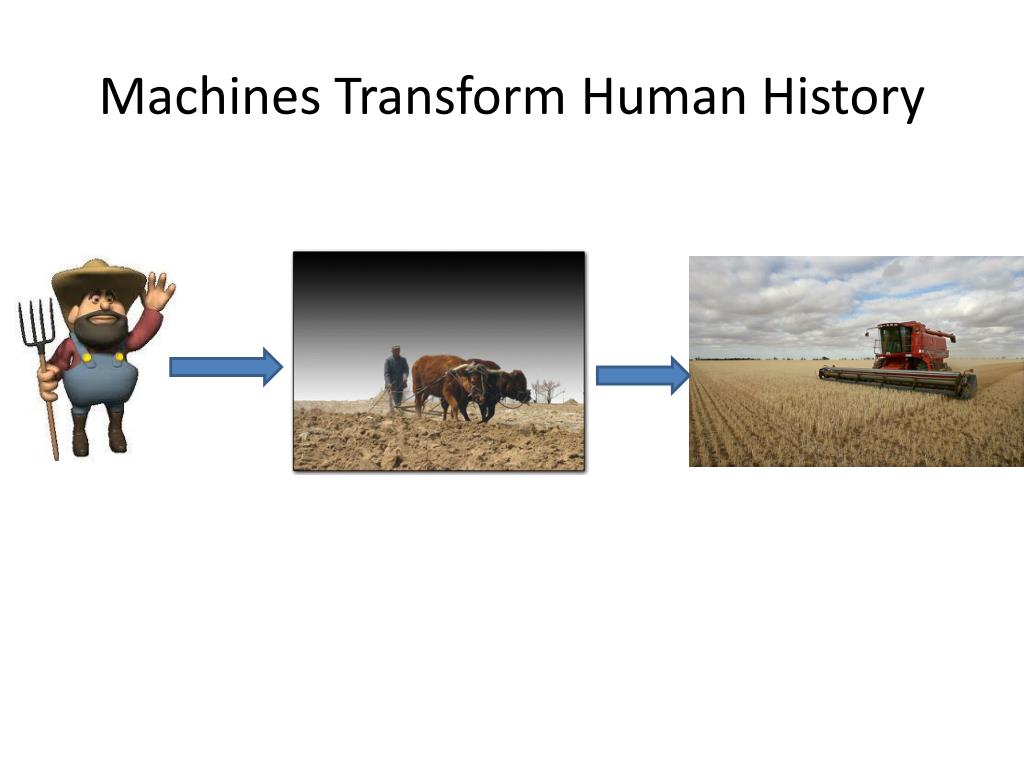 Machines Transform Human History